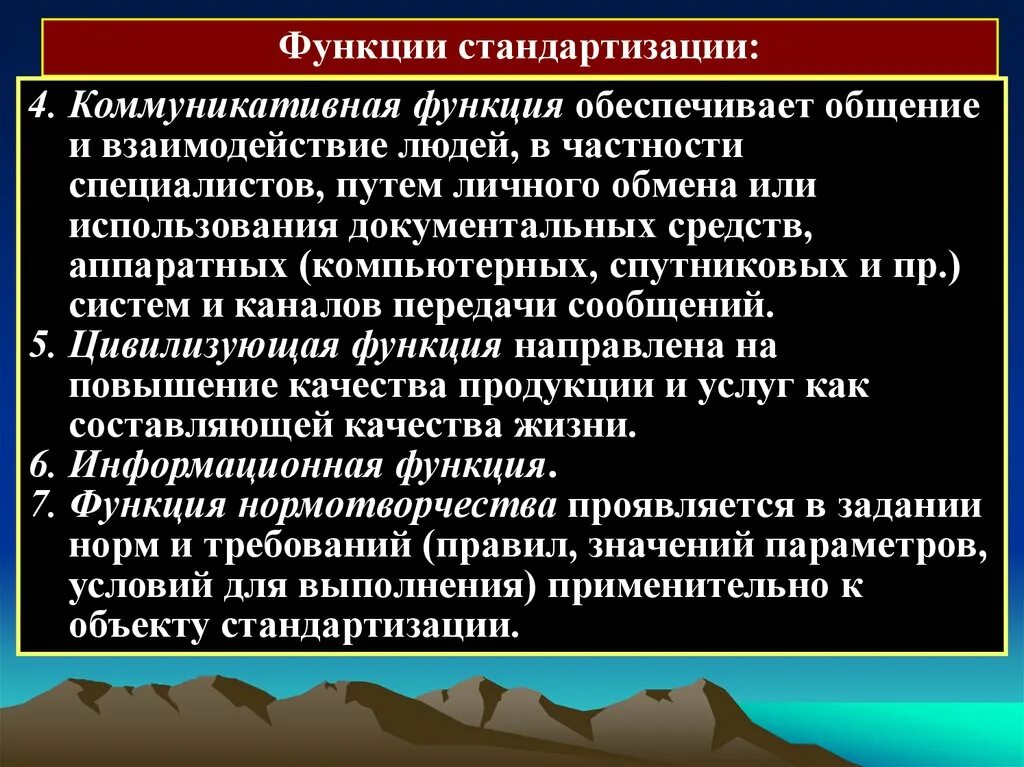 Функции стандартизации:

4. Коммуникативная функция обеспечивает общение и взаимодействие людей, в частности специалистов, путем личного обмена или использования документальных средств, аппаратных (компьютерных, спутниковых и пр.) систем и каналов передачи сообщений.
5. Цивилизующая функция направлена на повышение качества продукции и услуг как составляющей качества жизни.
6. Информационная функция.
7. Функция нормотворчества проявляется в задании норм и требований (правил, значений параметров, условий для выполнения) применительно к объекту стандартизации.